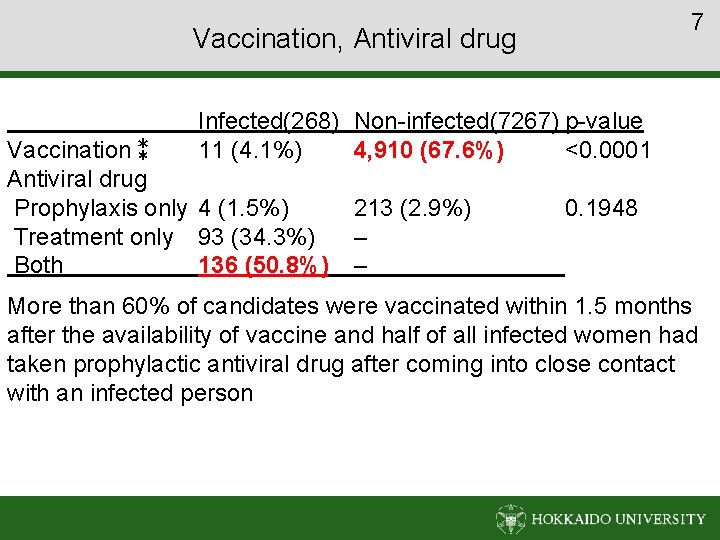 7

Vaccination, Antiviral drug

| | Infected(268) | Non-infected(7267) | p-value |
|---|---|---|---|
| Vaccination ⁑ | 11 (4.1%) | 4,910 (67.6%) | <0.0001 |
| Antiviral drug | | | |
| Prophylaxis only | 4 (1.5%) | 213 (2.9%) | 0.1948 |
| Treatment only | 93 (34.3%) | – | |
| Both | 136 (50.8%) | – | |

More than 60% of candidates were vaccinated within 1.5 months after the availability of vaccine and half of all infected women had taken prophylactic antiviral drug after coming into close contact with an infected person

HOKKAIDO UNIVERSITY